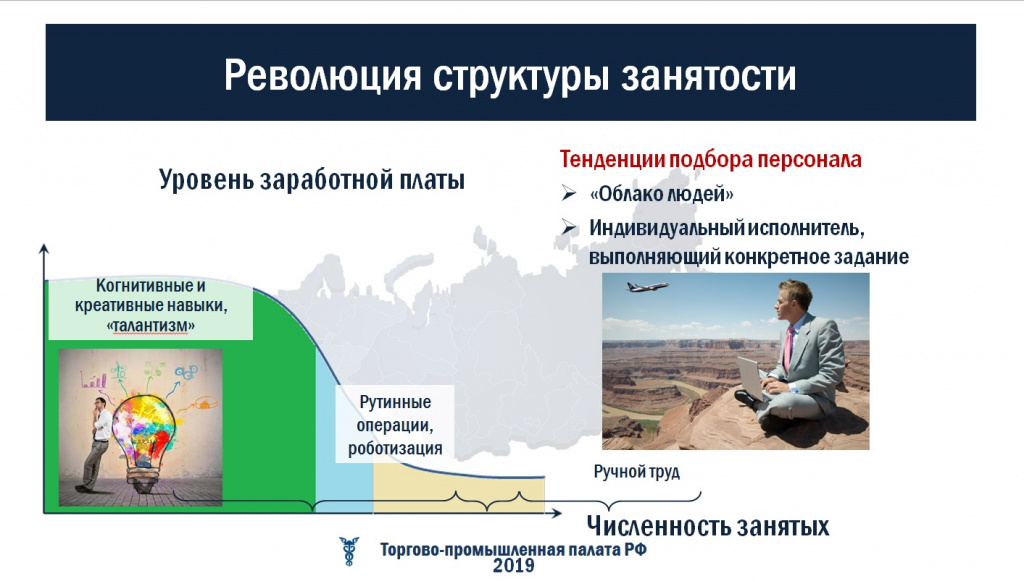 Революция структуры занятости

Уровень заработной платы

Тенденции подбора персонала

➢ «Облако людей»

➢ Индивидуальный исполнитель, выполняющий конкретное задание

Когнитивные и креативные навыки, «талантизм»

Рутинные операции, роботизация

Ручной труд

Численность занятых

Торгово-промышленная палата РФ
2019